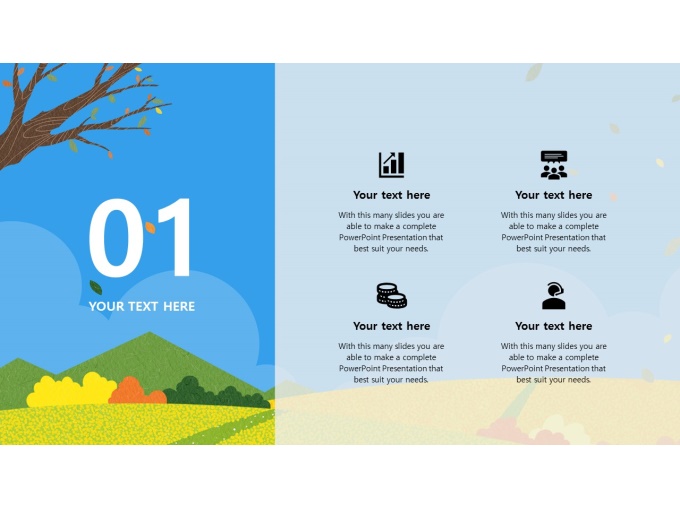 01

YOUR TEXT HERE

Your text here

With this many slides you are able to make a complete PowerPoint Presentation that best suit your needs.

Your text here

With this many slides you are able to make a complete PowerPoint Presentation that best suit your needs.

Your text here

With this many slides you are able to make a complete PowerPoint Presentation that best suit your needs.

Your text here

With this many slides you are able to make a complete PowerPoint Presentation that best suit your needs.